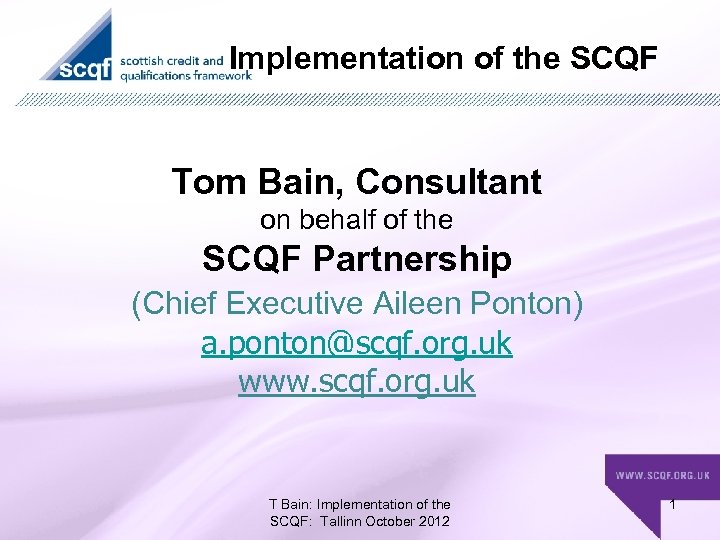 scqf scottish credit and qualifications framework

Implementation of the SCQF

Tom Bain, Consultant
on behalf of the
SCQF Partnership
(Chief Executive Aileen Ponton)
a.ponton@scqf.org.uk
www.scqf.org.uk

WWW.SCQF.ORG.UK

T Bain: Implementation of the SCQF: Tallinn October 2012

1